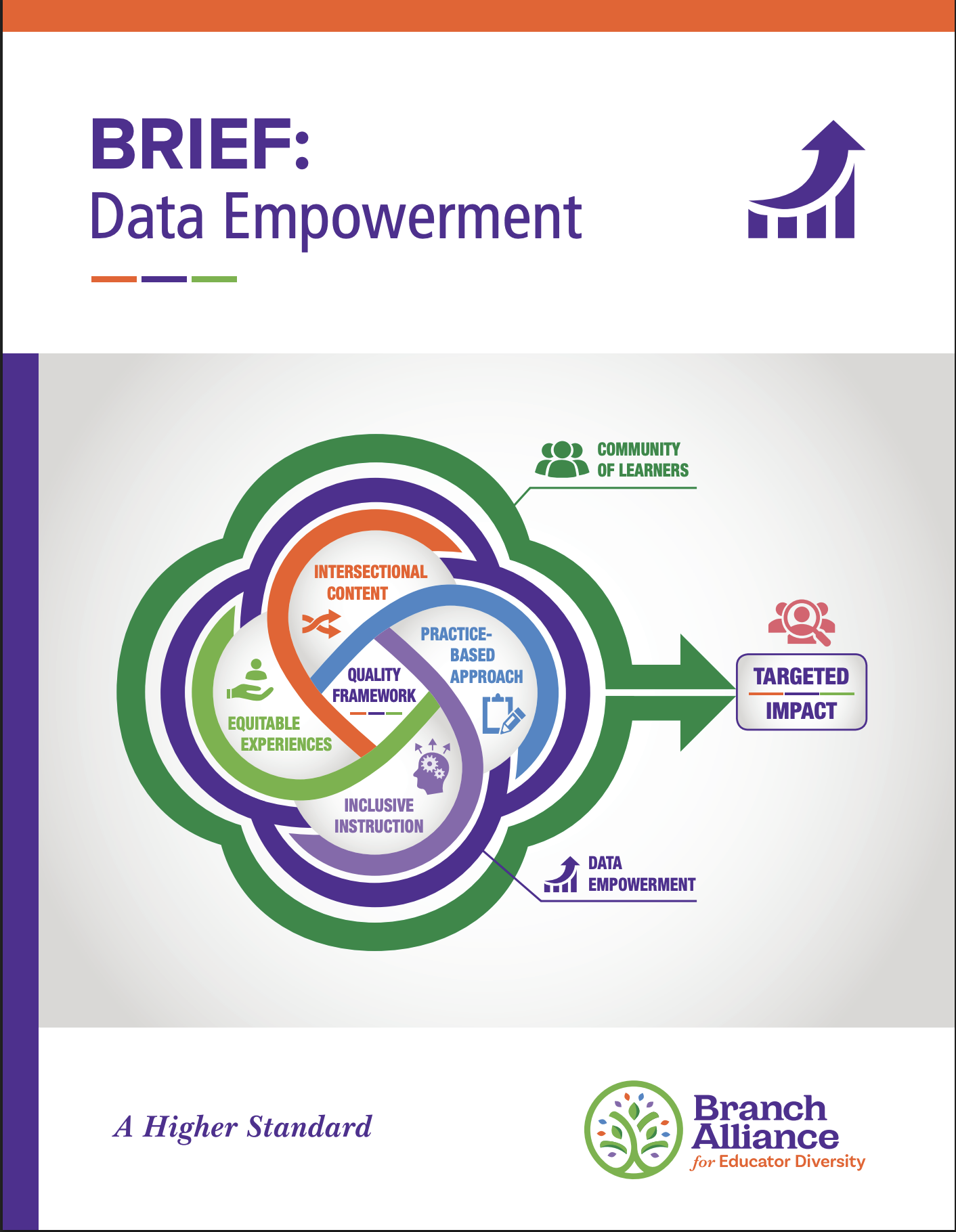 BRIEF:
Data Empowerment

COMMUNITY OF LEARNERS

INTERSECTIONAL CONTENT

PRACTICE-BASED APPROACH

QUALITY FRAMEWORK

EQUITABLE EXPERIENCES

INCLUSIVE INSTRUCTION

TARGETED IMPACT

DATA EMPOWERMENT

A Higher Standard

Branch Alliance for Educator Diversity